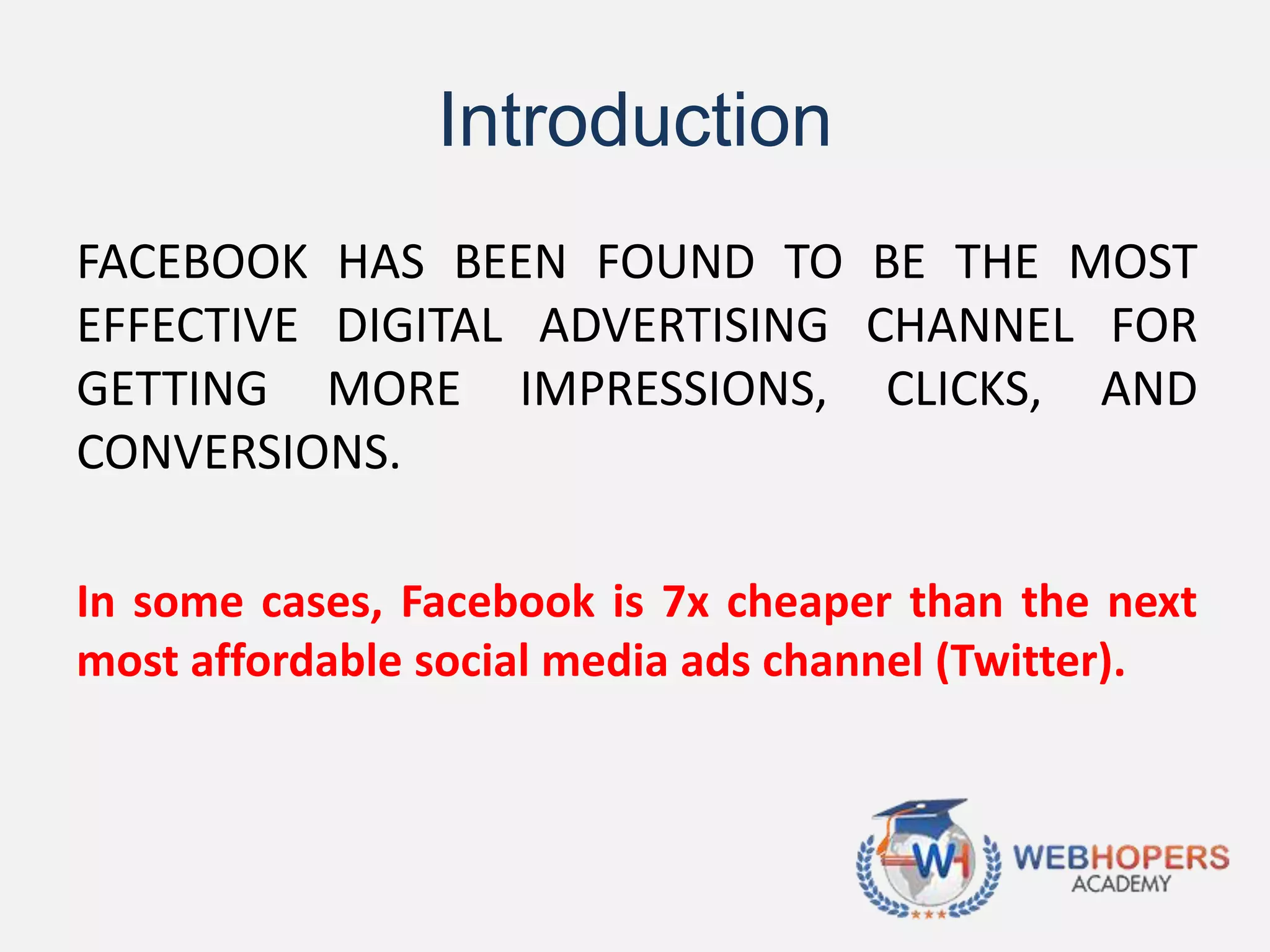 Introduction

FACEBOOK HAS BEEN FOUND TO BE THE MOST EFFECTIVE DIGITAL ADVERTISING CHANNEL FOR GETTING MORE IMPRESSIONS, CLICKS, AND CONVERSIONS.

In some cases, Facebook is 7x cheaper than the next most affordable social media ads channel (Twitter).

WH
WEBHOPERS
ACADEMY